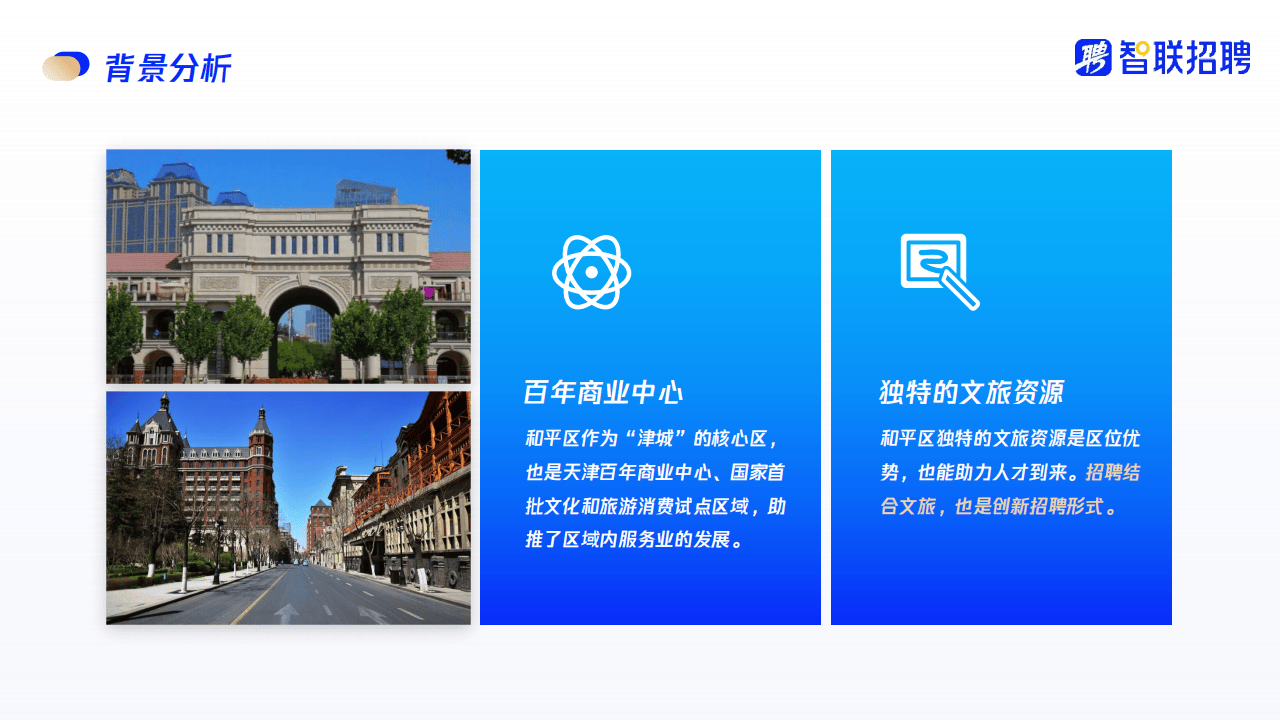 背景分析

聘 智联招聘

百年商业中心

和平区作为“津城”的核心区，也是天津百年商业中心、国家首批文化和旅游消费试点区域，助推了区域内服务业的发展。

独特的文旅资源

和平区独特的文旅资源是区位优势，也能助力人才到来。招聘结合文旅，也是创新招聘形式。